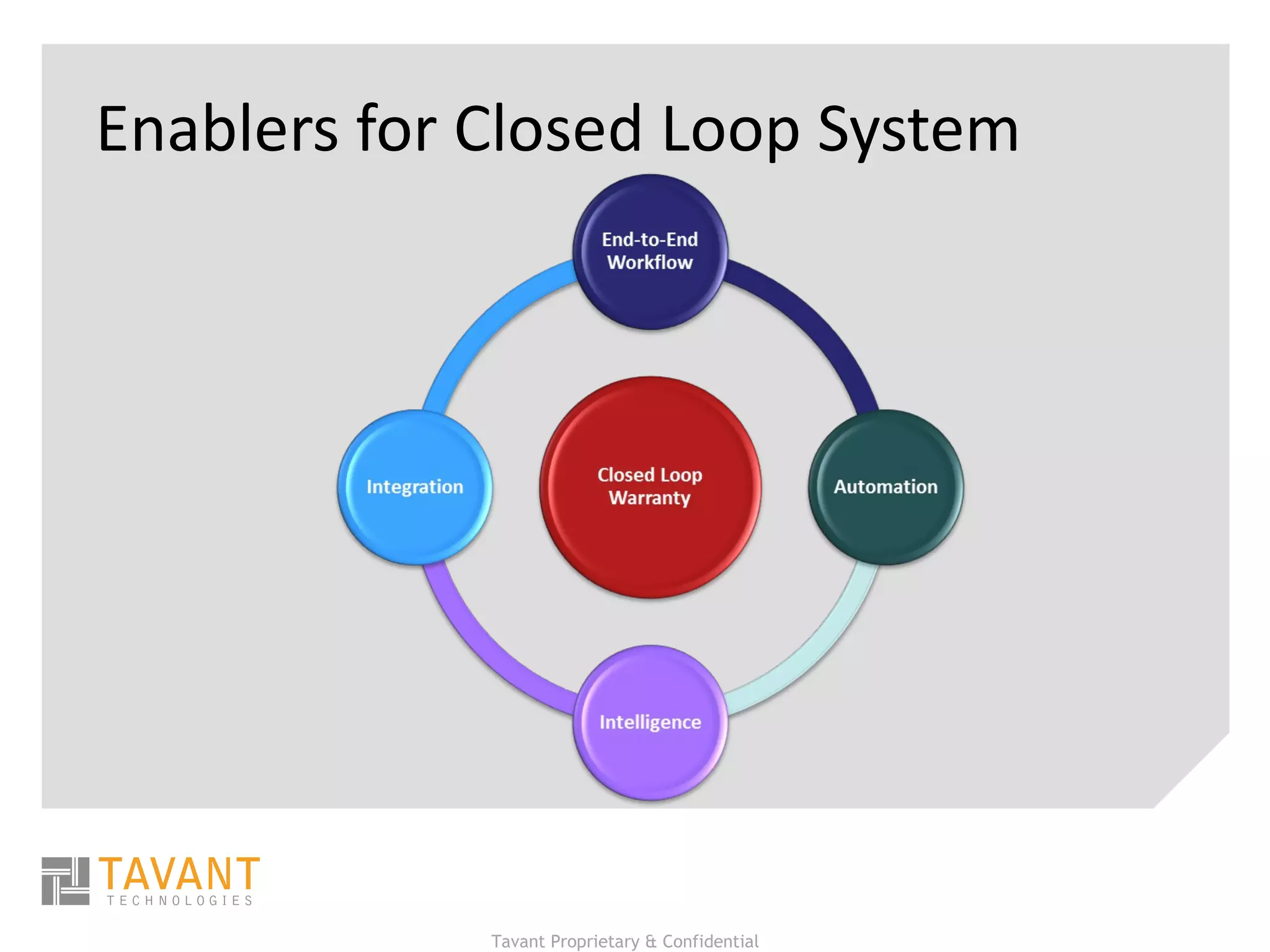 Enablers for Closed Loop System

End-to-End Workflow

Integration

Closed Loop Warranty

Automation

Intelligence

TAVANT
TECHNOLOGIES

Tavant Proprietary & Confidential